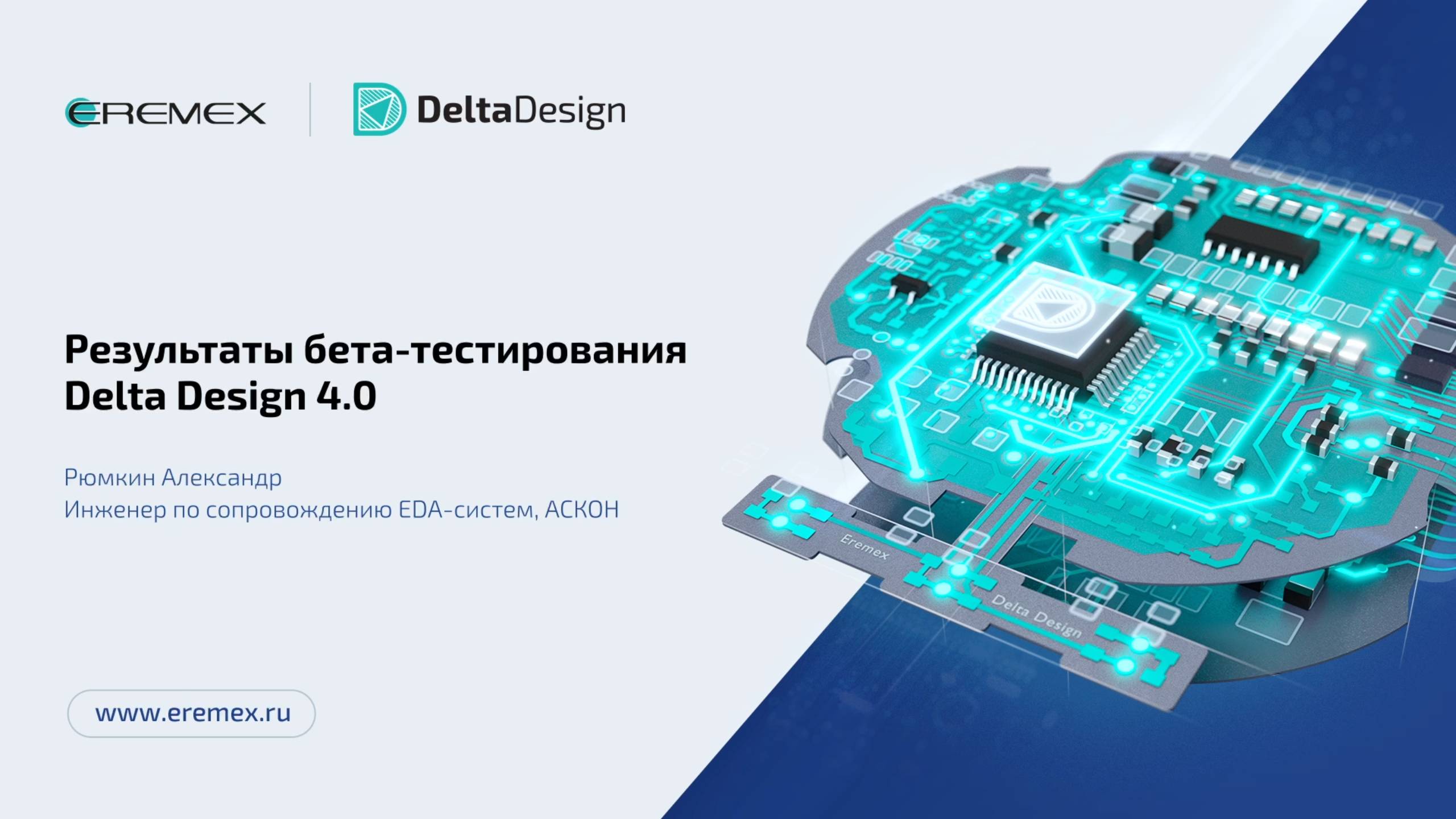 EREMEX

DeltaDesign

Результаты бета-тестирования Delta Design 4.0

Рюмкин Александр
Инженер по сопровождению EDA-систем, АСКОН

www.eremex.ru

Eremex

Delta Design